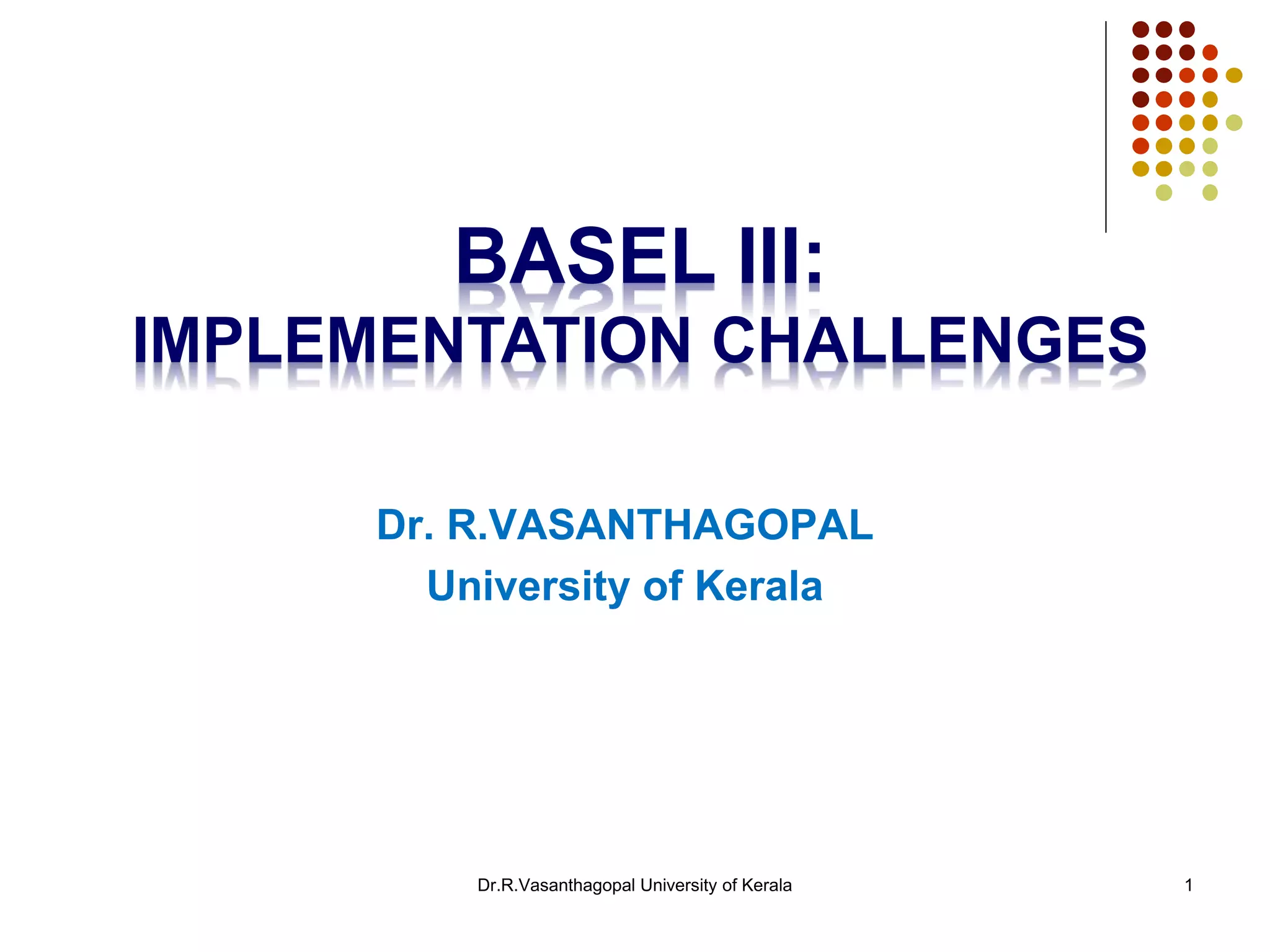 BASEL III:
IMPLEMENTATION CHALLENGES

Dr. R.VASANTHAGOPAL
University of Kerala

Dr.R.Vasanthagopal University of Kerala

1